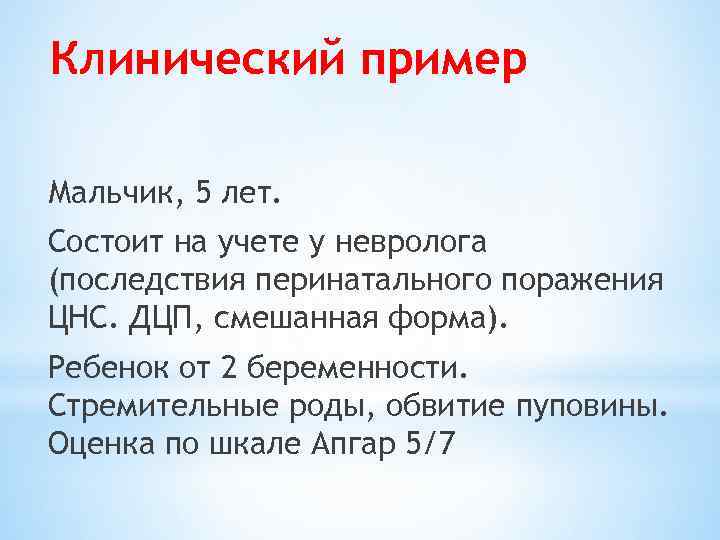 Клинический пример

Мальчик, 5 лет.

Состоит на учете у невролога (последствия перинатального поражения ЦНС. ДЦП, смешанная форма).

Ребенок от 2 беременности. Стремительные роды, обвитие пуповины. Оценка по шкале Апгар 5/7